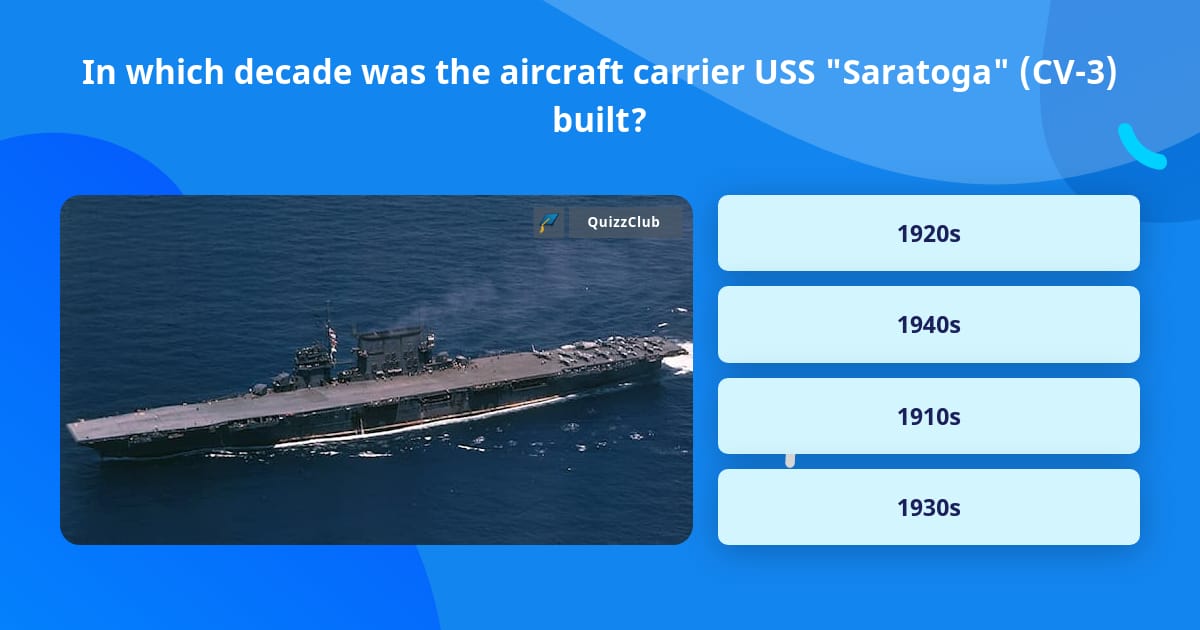 In which decade was the aircraft carrier USS "Saratoga" (CV-3) built?

QuizzClub

1920s

1940s

1910s

1930s